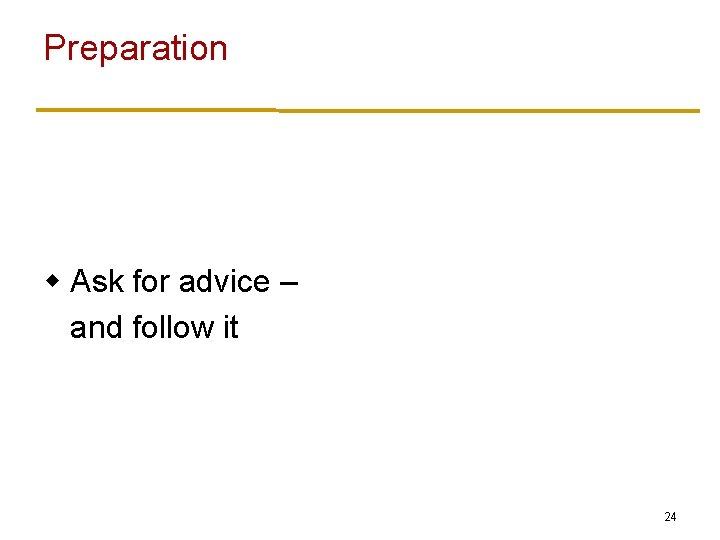 Preparation

• Ask for advice – and follow it

24